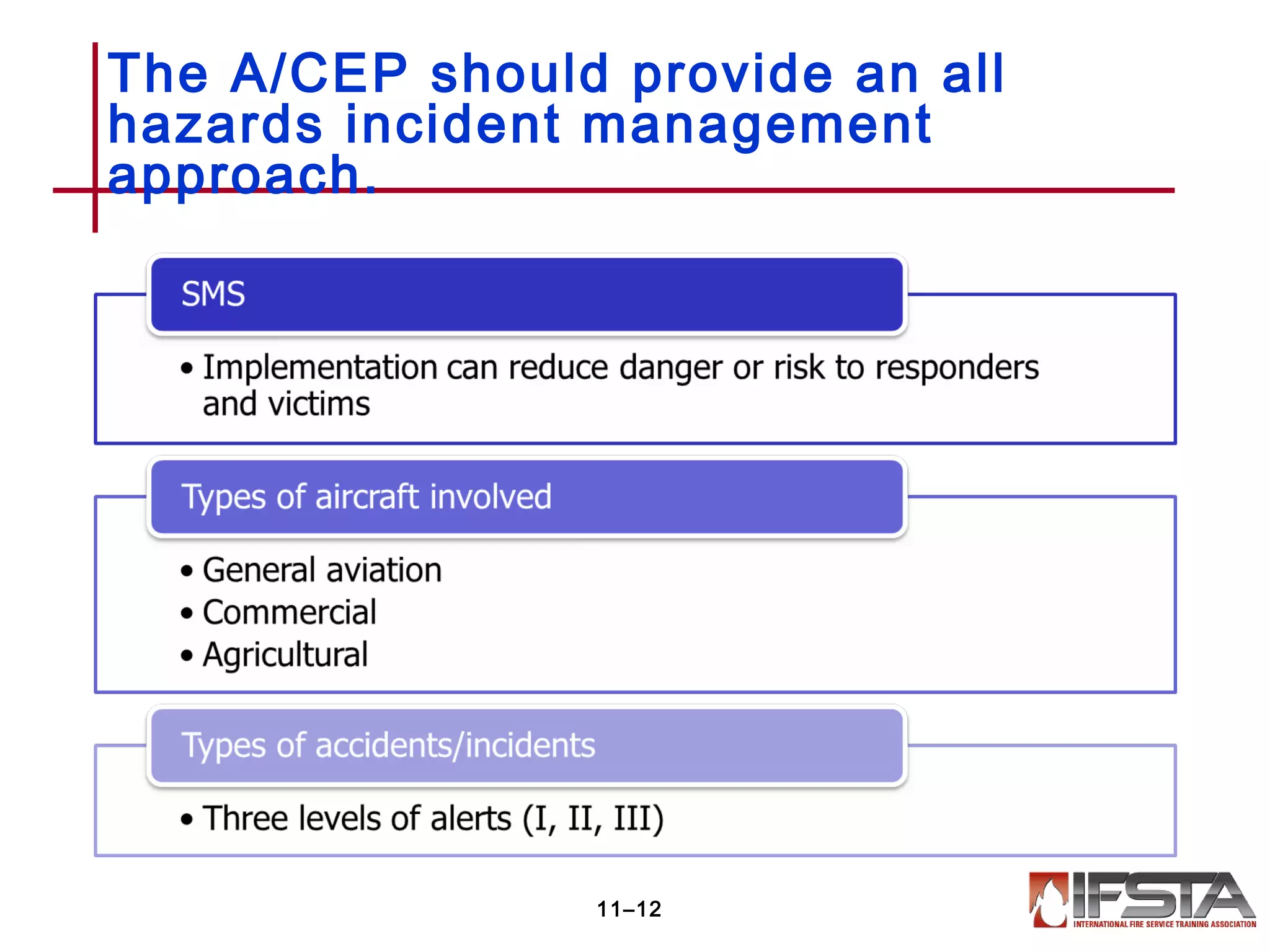 The A/CEP should provide an all hazards incident management approach.

SMS

• Implementation can reduce danger or risk to responders and victims

Types of aircraft involved

• General aviation
• Commercial
• Agricultural

Types of accidents/incidents

• Three levels of alerts (I, II, III)

11–12

IFSTA
INTERNATIONAL FIRE SERVICE TRAINING ASSOCIATION